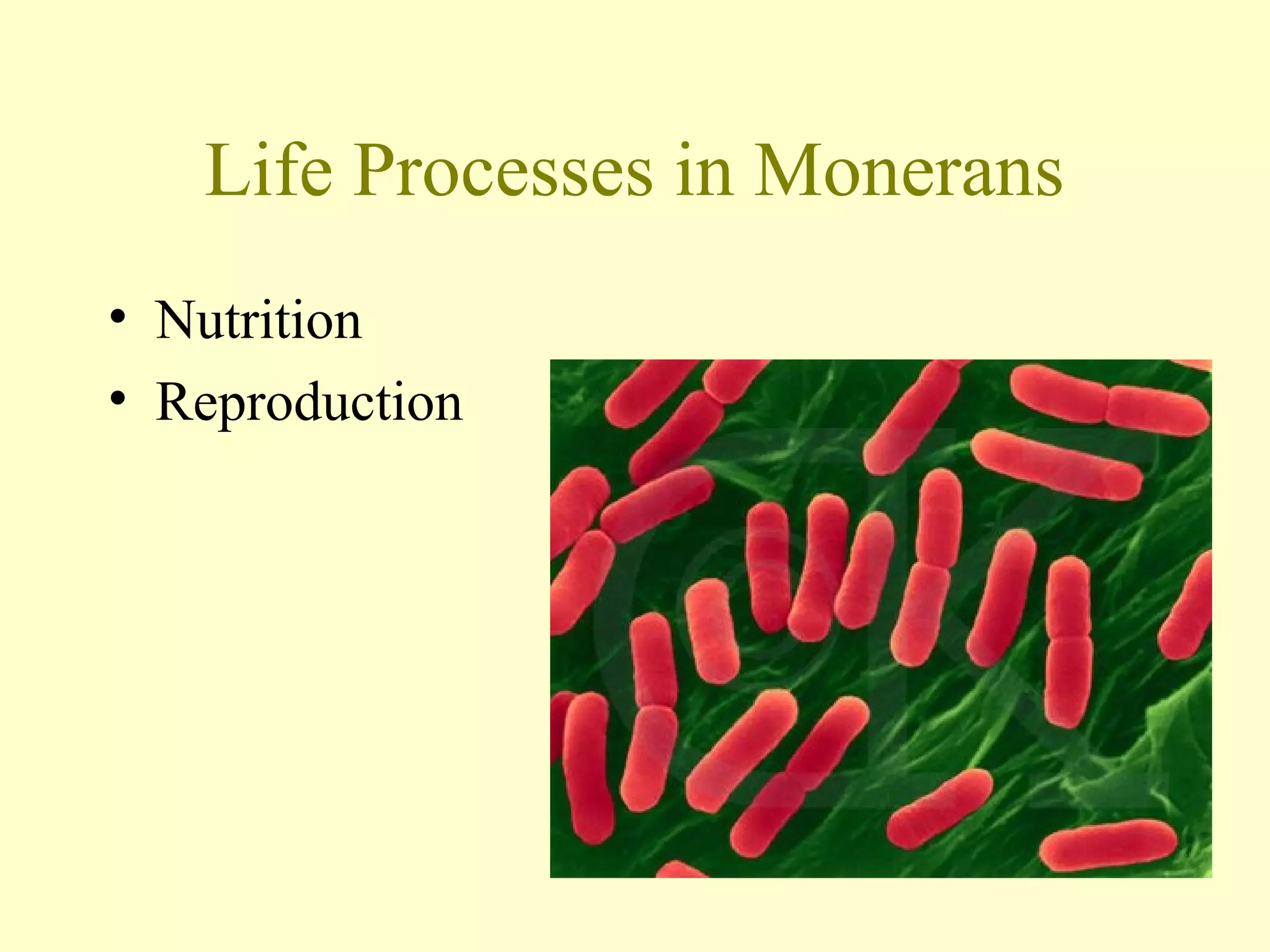 Life Processes in Monerans

• Nutrition
• Reproduction